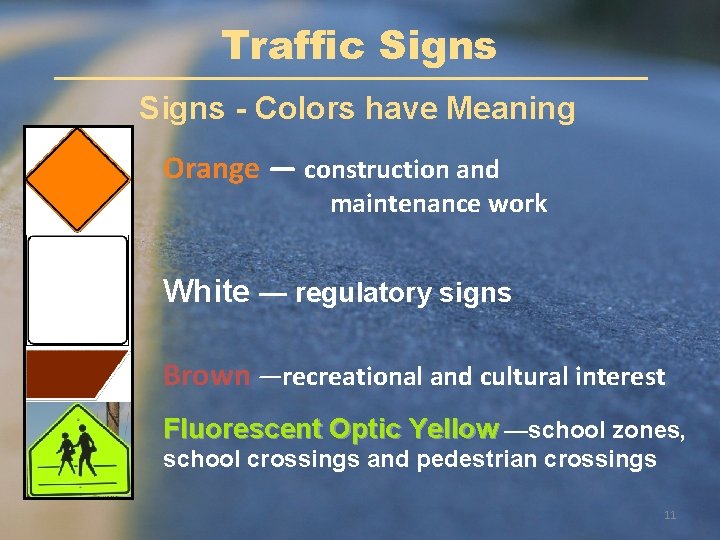 Traffic Signs

Signs - Colors have Meaning

Orange — construction and maintenance work

White — regulatory signs

Brown —recreational and cultural interest

Fluorescent Optic Yellow —school zones, school crossings and pedestrian crossings

11